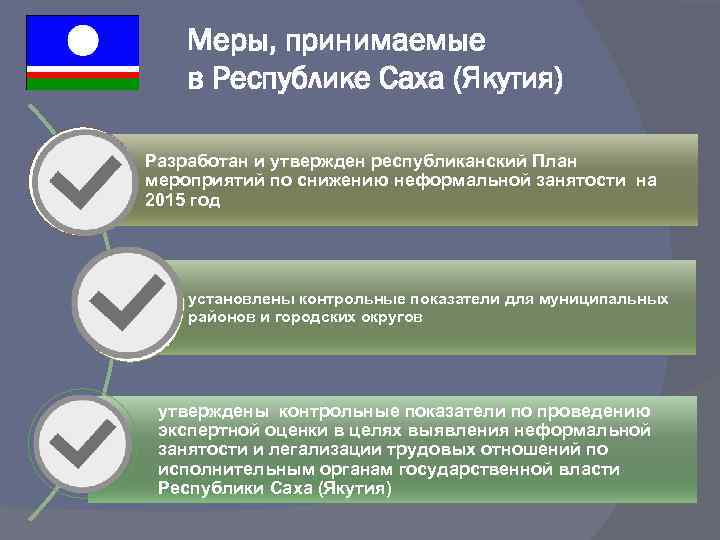 Меры, принимаемые в Республике Саха (Якутия)

Разработан и утвержден республиканский План мероприятий по снижению неформальной занятости на 2015 год

установлены контрольные показатели для муниципальных районов и городских округов

утверждены контрольные показатели по проведению экспертной оценки в целях выявления неформальной занятости и легализации трудовых отношений по исполнительным органам государственной власти Республики Саха (Якутия)